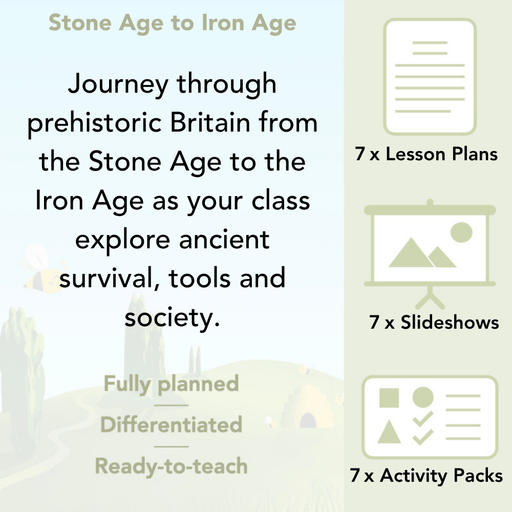 Stone Age to Iron Age

Journey through prehistoric Britain from the Stone Age to the Iron Age as your class explore ancient survival, tools and society.

Fully planned

Differentiated

Ready-to-teach

7 x Lesson Plans

7 x Slideshows

7 x Activity Packs